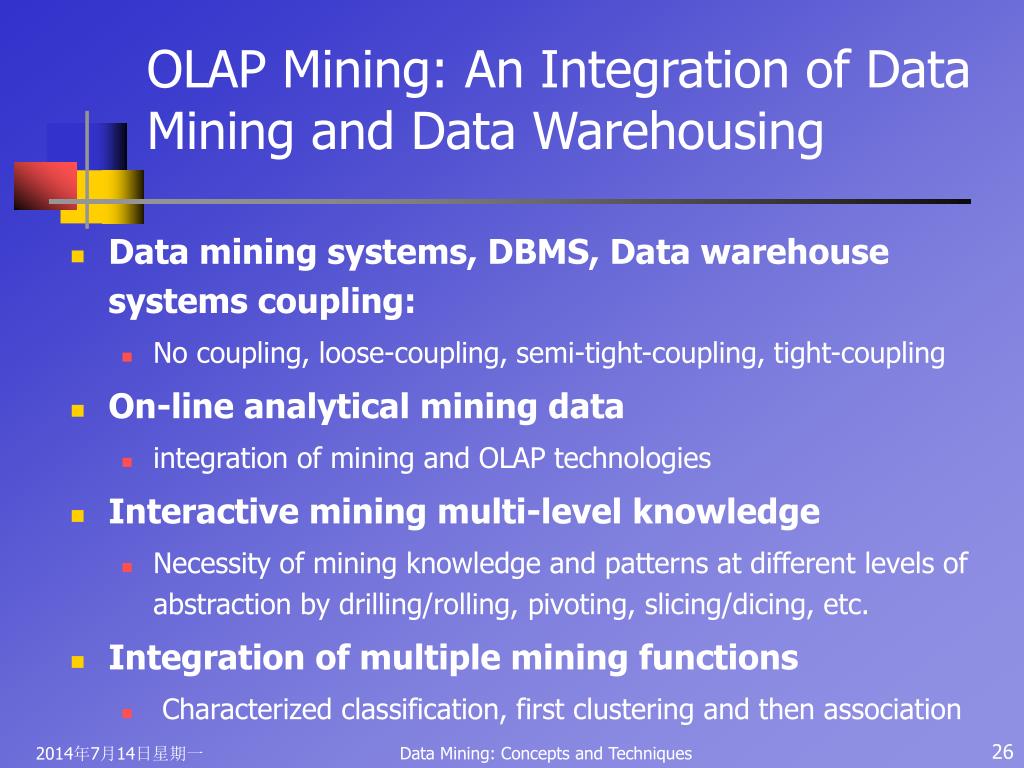 OLAP Mining: An Integration of Data Mining and Data Warehousing

Data mining systems, DBMS, Data warehouse systems coupling:

No coupling, loose-coupling, semi-tight-coupling, tight-coupling

On-line analytical mining data

integration of mining and OLAP technologies

Interactive mining multi-level knowledge

Necessity of mining knowledge and patterns at different levels of abstraction by drilling/rolling, pivoting, slicing/dicing, etc.

Integration of multiple mining functions

Characterized classification, first clustering and then association

2014年7月14日星期一

Data Mining: Concepts and Techniques

26